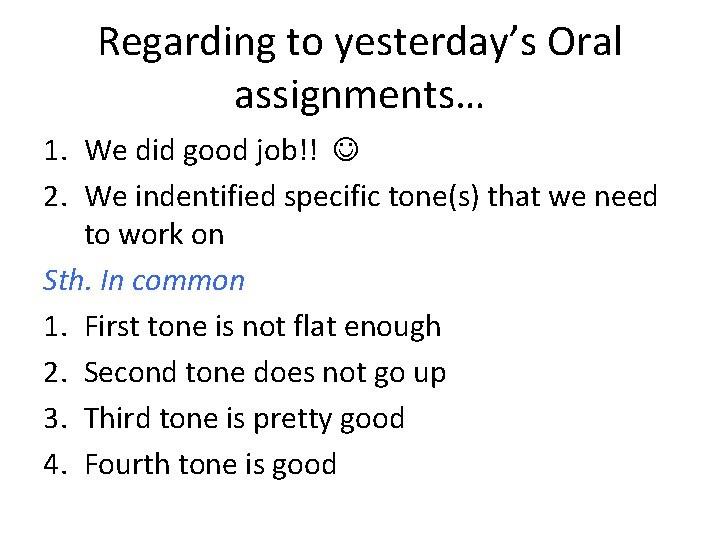 Regarding to yesterday's Oral assignments…

1. We did good job!! ☺
2. We indentified specific tone(s) that we need to work on

Sth. In common

1. First tone is not flat enough
2. Second tone does not go up
3. Third tone is pretty good
4. Fourth tone is good